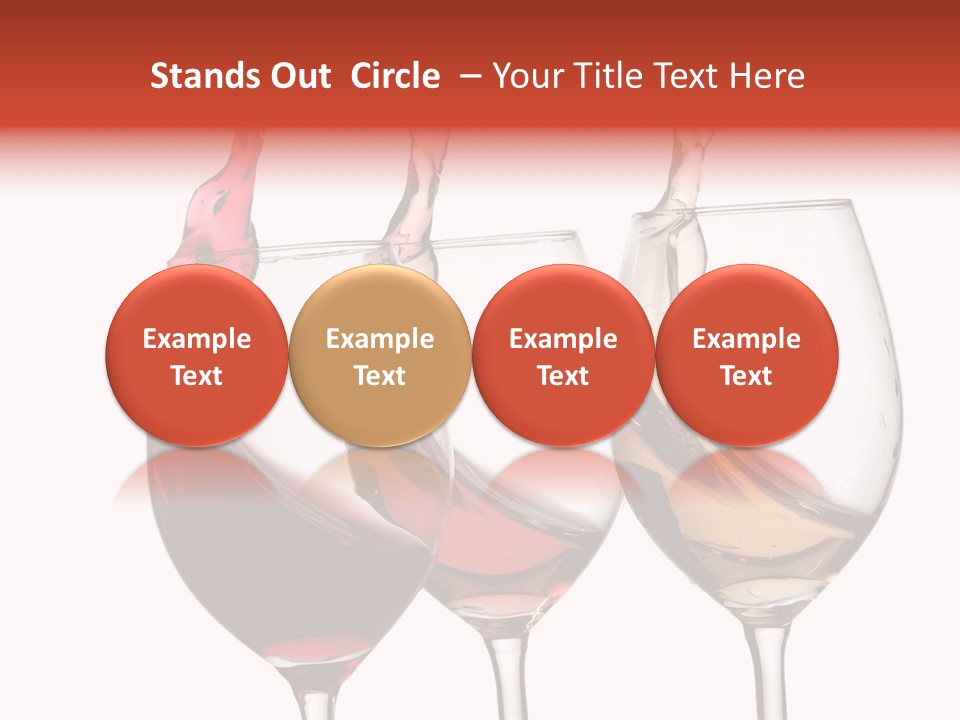 Stands Out Circle – Your Title Text Here

Example Text

Example Text

Example Text

Example Text